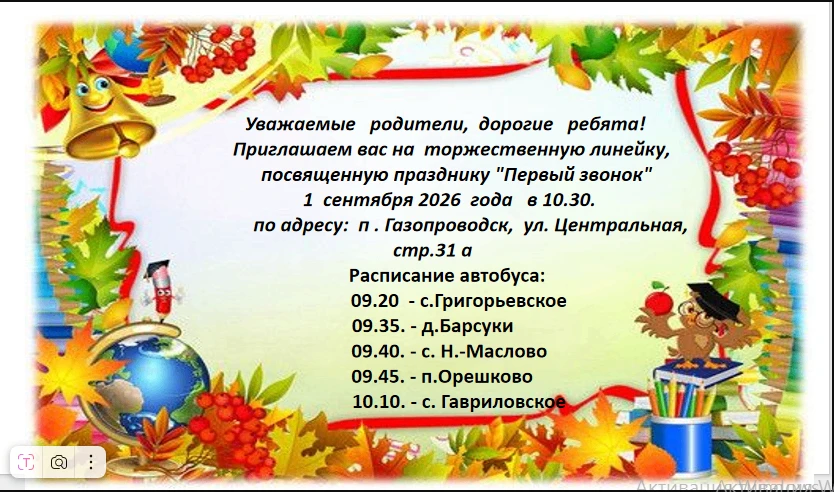 Уважаемые родители, дорогие ребята!
Приглашаем вас на торжественную линейку, посвященную празднику "Первый звонок"
1 сентября 2026 года в 10.30.
по адресу: п . Газопроводск, ул. Центральная, стр.31 а

Расписание автобуса:
09.20 - с.Григорьевское
09.35. - д.Барсуки
09.40. - с. Н.-Маслово
09.45. - п.Орешково
10.10. - с. Гавриловское

Активация Windows